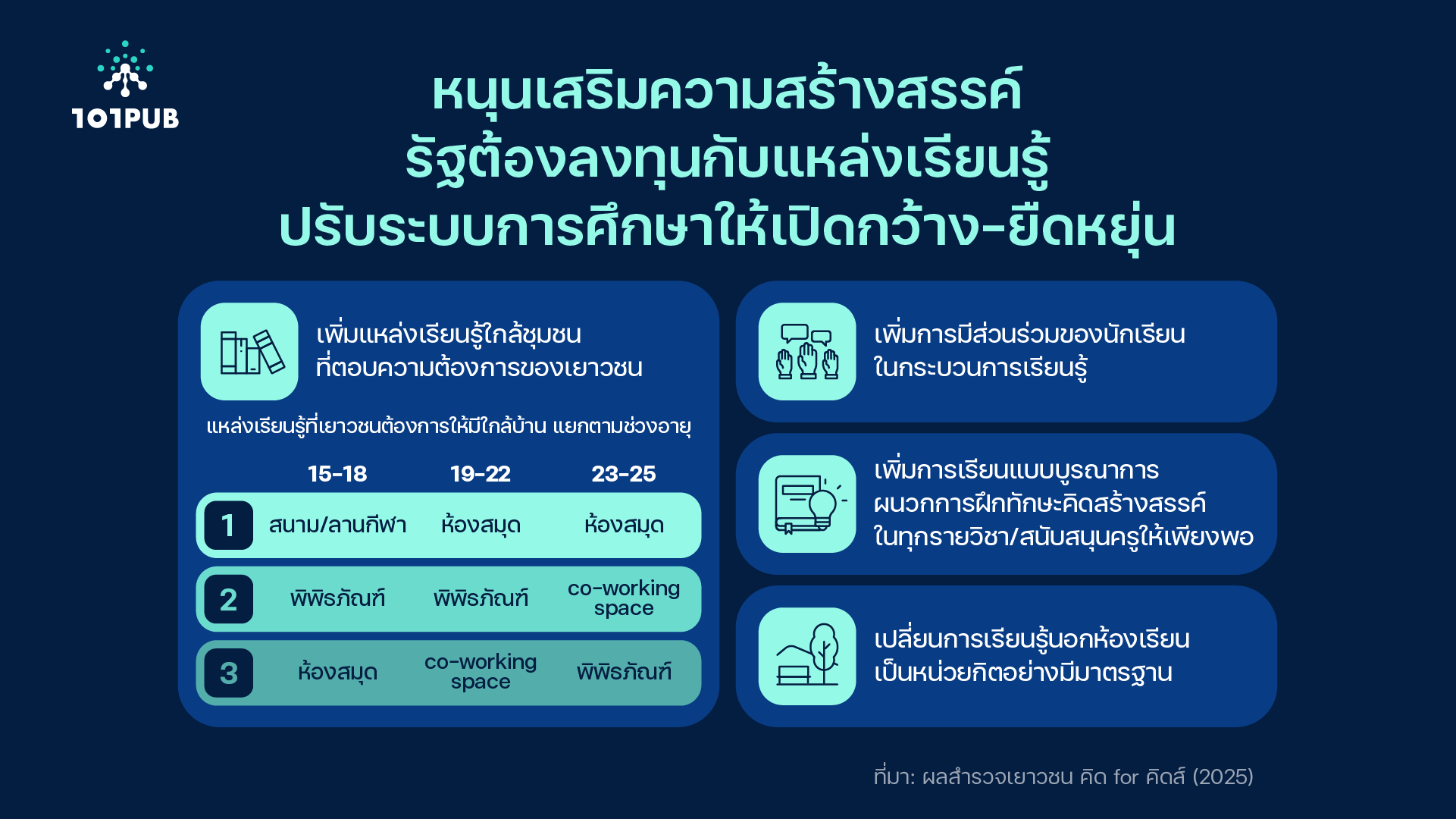 101PUB

หนุนเสริมความสร้างสรรค์
รัฐต้องลงทุนกับแหล่งเรียนรู้
ปรับระบบการศึกษาให้เปิดกว้าง-ยืดหยุ่น

เพิ่มแหล่งเรียนรู้ใกล้ชุมชน
ที่ตอบความต้องการของเยาวชน

แหล่งเรียนรู้ที่เยาวชนต้องการให้มีใกล้บ้าน แยกตามช่วงอายุ

| | 15-18 | 19-22 | 23-25 |
|---|---|---|---|
| 1 | สนาม/ลานกีฬา | ห้องสมุด | ห้องสมุด |
| 2 | พิพิธภัณฑ์ | พิพิธภัณฑ์ | co-working space |
| 3 | ห้องสมุด | co-working space | พิพิธภัณฑ์ |

เพิ่มการมีส่วนร่วมของนักเรียน
ในกระบวนการเรียนรู้

เพิ่มการเรียนแบบบูรณาการ
ผนวกการฝึกทักษะคิดสร้างสรรค์
ในทุกรายวิชา/สนับสนุนครูให้เพียงพอ

เปลี่ยนการเรียนรู้นอกห้องเรียน
เป็นหน่วยกิตอย่างมีมาตรฐาน

ที่มา: ผลสำรวจเยาวชน คิด for คิดส์ (2025)